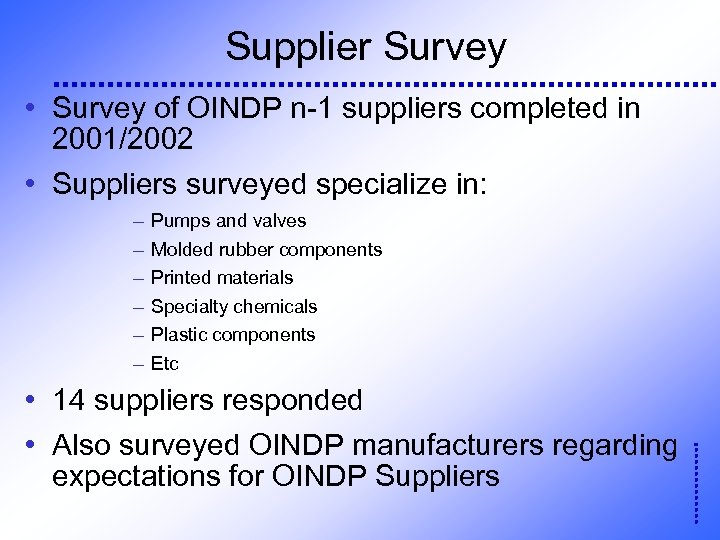 Supplier Survey

• Survey of OINDP n-1 suppliers completed in 2001/2002

• Suppliers surveyed specialize in:
 – Pumps and valves
 – Molded rubber components
 – Printed materials
 – Specialty chemicals
 – Plastic components
 – Etc

• 14 suppliers responded

• Also surveyed OINDP manufacturers regarding expectations for OINDP Suppliers